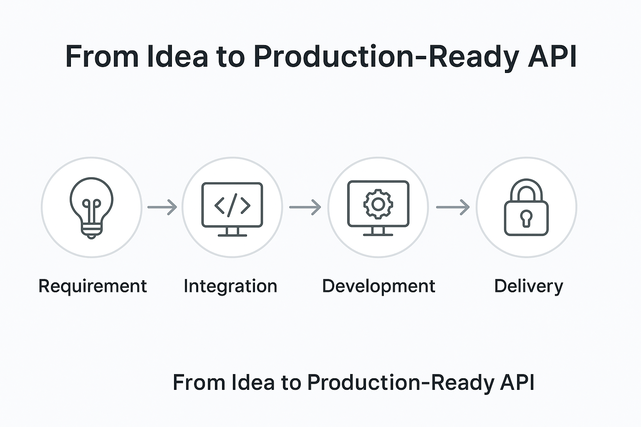 From Idea to Production-Ready API

</>

Requirement

Integration

Development

Delivery

From Idea to Production-Ready API